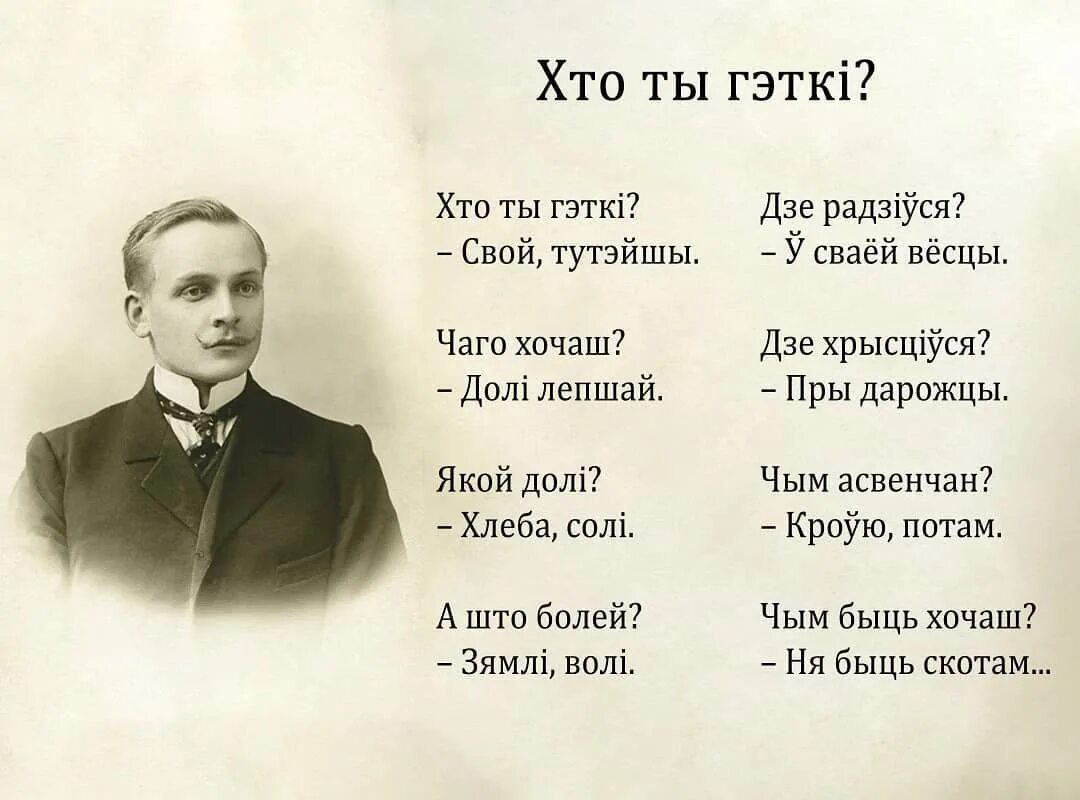 Хто ты гэткі?

Хто ты гэткі?
– Свой, тутэйшы.

Чаго хочаш?
– Долі лепшай.

Якой долі?
– Хлеба, солі.

А што болей?
– Зямлі, волі.

Дзе радзіўся?
– Ў сваёй вёсцы.

Дзе хрысціўся?
– Пры дарожцы.

Чым асвенчан?
– Кроўю, потам.

Чым быць хочаш?
– Ня быць скотам...